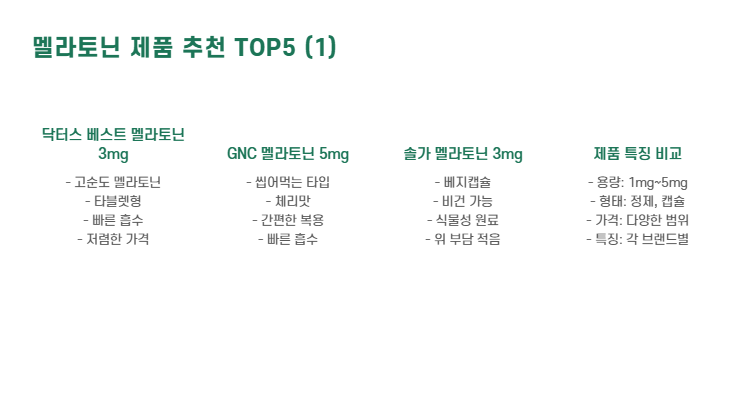 멜라토닌 제품 추천 TOP5 (1)

닥터스 베스트 멜라토닌 3mg

- 고순도 멜라토닌
- 타블렛형
- 빠른 흡수
- 저렴한 가격

GNC 멜라토닌 5mg

- 씹어먹는 타입
- 체리맛
- 간편한 복용
- 빠른 흡수

솔가 멜라토닌 3mg

- 베지캡슐
- 비건 가능
- 식물성 원료
- 위 부담 적음

제품 특징 비교

- 용량: 1mg~5mg
- 형태: 정제, 캡슐
- 가격: 다양한 범위
- 특징: 각 브랜드별